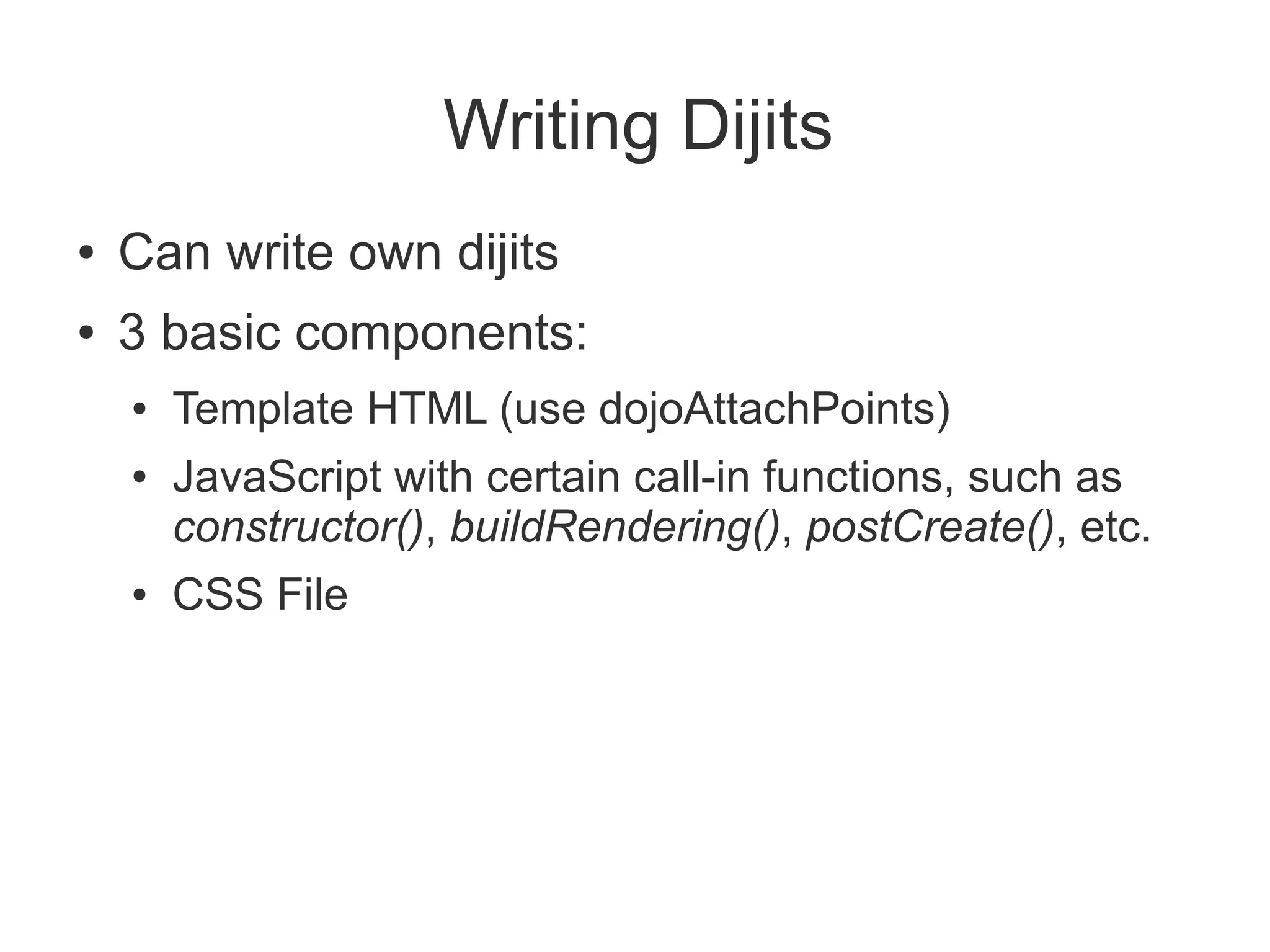 Writing Dijits

• Can write own dijits
• 3 basic components:
  • Template HTML (use dojoAttachPoints)
  • JavaScript with certain call-in functions, such as constructor(), buildRendering(), postCreate(), etc.
  • CSS File